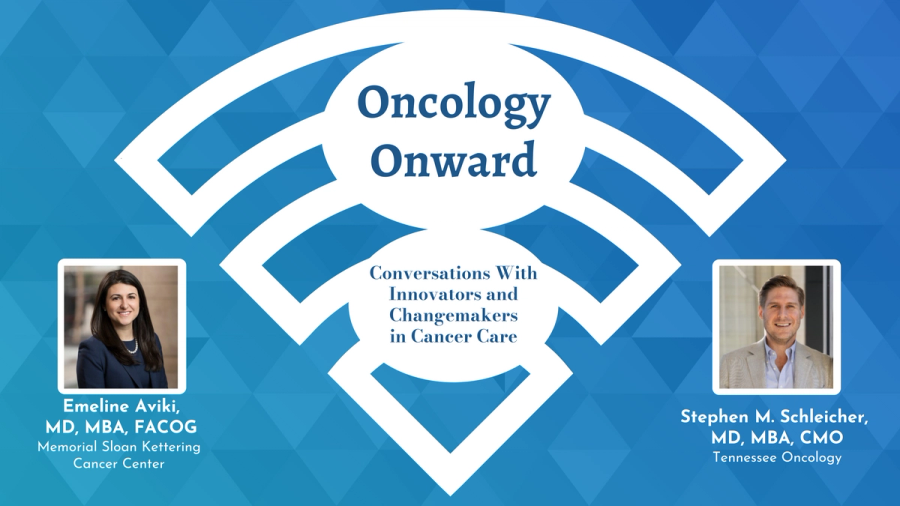 Oncology Onward

Conversations With Innovators and Changemakers in Cancer Care

Emeline Aviki, MD, MBA, FACOG
Memorial Sloan Kettering Cancer Center

Stephen M. Schleicher, MD, MBA, CMO
Tennessee Oncology